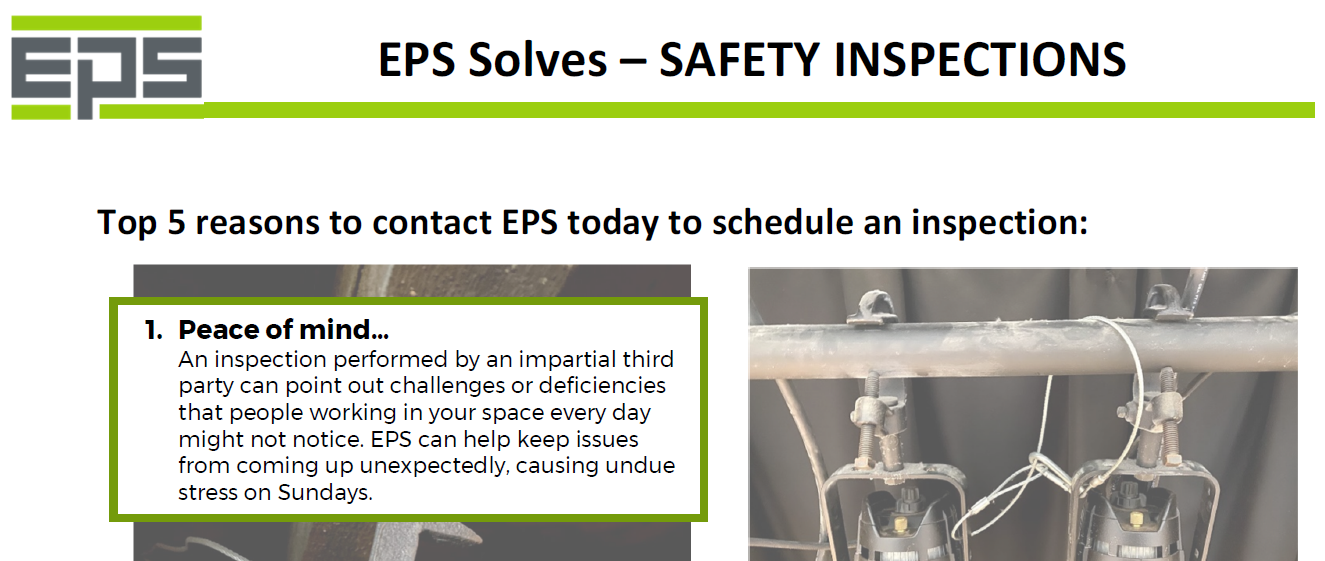 EPS

EPS Solves – SAFETY INSPECTIONS

Top 5 reasons to contact EPS today to schedule an inspection:

1. Peace of mind…
An inspection performed by an impartial third party can point out challenges or deficiencies that people working in your space every day might not notice. EPS can help keep issues from coming up unexpectedly, causing undue stress on Sundays.